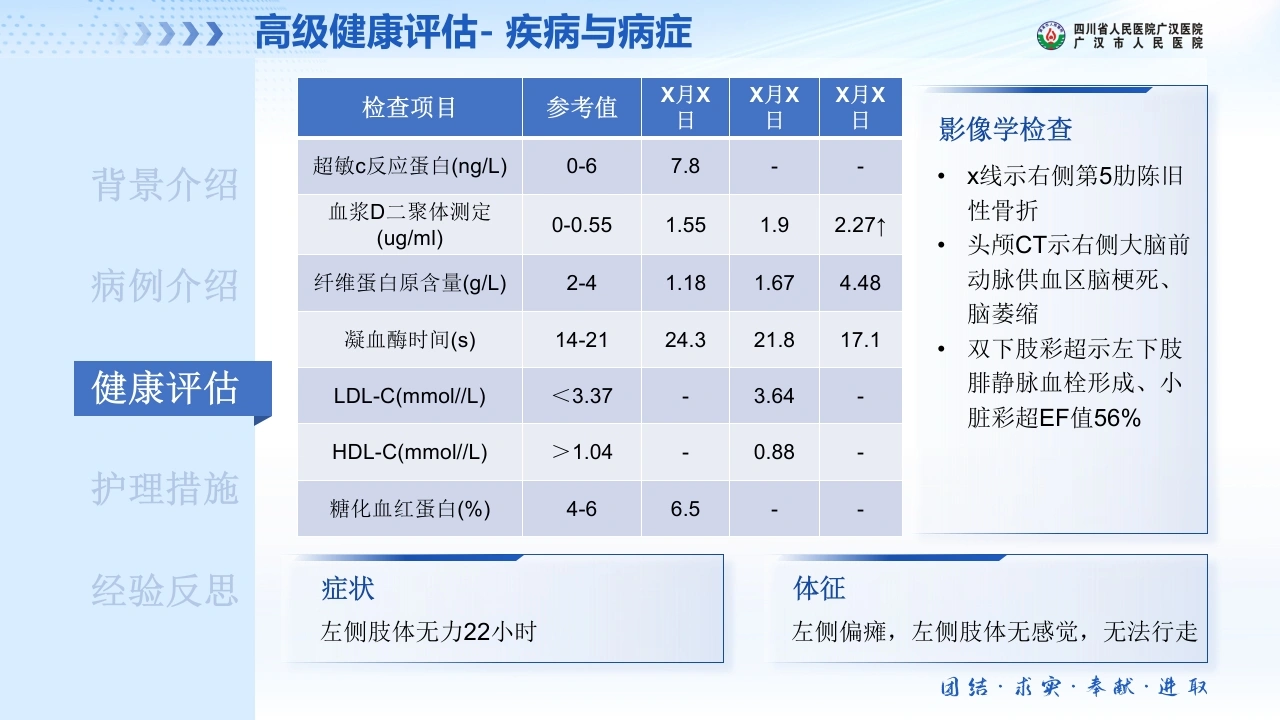 高级健康评估- 疾病与病症

四川省人民医院广汉医院
广汉市人民医院

背景介绍

病例介绍

健康评估

护理措施

经验反思

| 检查项目 | 参考值 | X月X日 | X月X日 | X月X日 |
|---|---|---|---|---|
| 超敏c反应蛋白(ng/L) | 0-6 | 7.8 | - | - |
| 血浆D二聚体测定(ug/ml) | 0-0.55 | 1.55 | 1.9 | 2.27↑ |
| 纤维蛋白原含量(g/L) | 2-4 | 1.18 | 1.67 | 4.48 |
| 凝血酶时间(s) | 14-21 | 24.3 | 21.8 | 17.1 |
| LDL-C(mmol//L) | ＜3.37 | - | 3.64 | - |
| HDL-C(mmol//L) | ＞1.04 | - | 0.88 | - |
| 糖化血红蛋白(%) | 4-6 | 6.5 | - | - |

影像学检查

• x线示右侧第5肋陈旧性骨折
• 头颅CT示右侧大脑前动脉供血区脑梗死、脑萎缩
• 双下肢彩超示左下肢腓静脉血栓形成、小脏彩超EF值56%

症状
左侧肢体无力22小时

体征
左侧偏瘫，左侧肢体无感觉，无法行走

团结·求实·奉献·进取